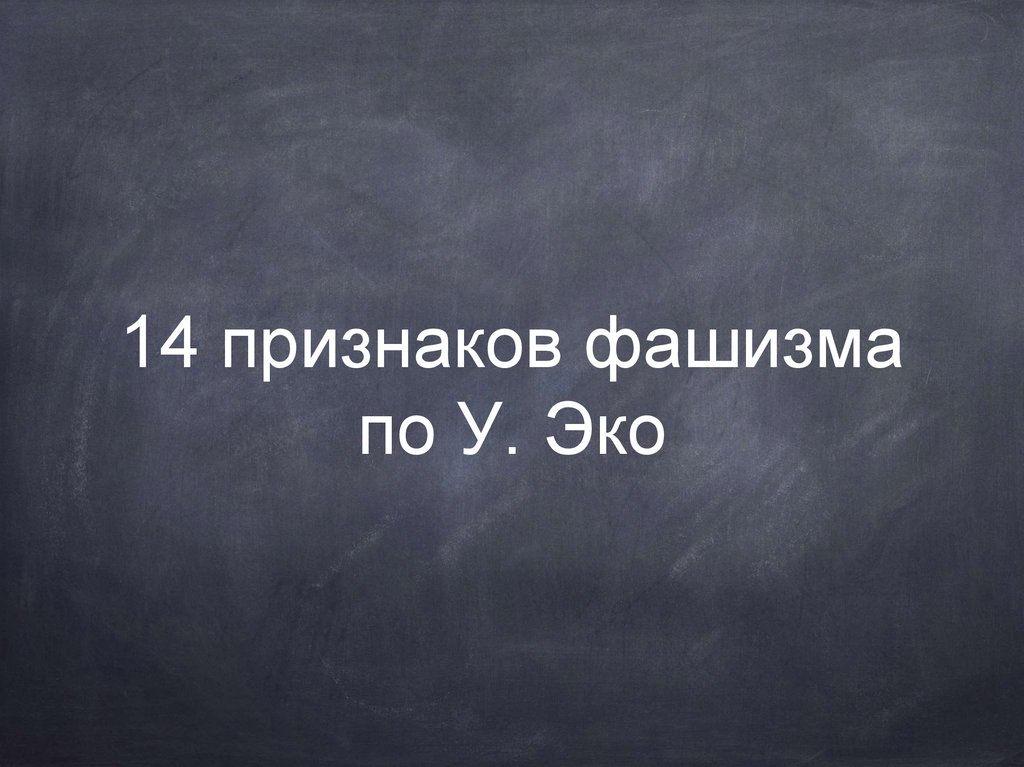 14 признаков фашизма по У. Эко